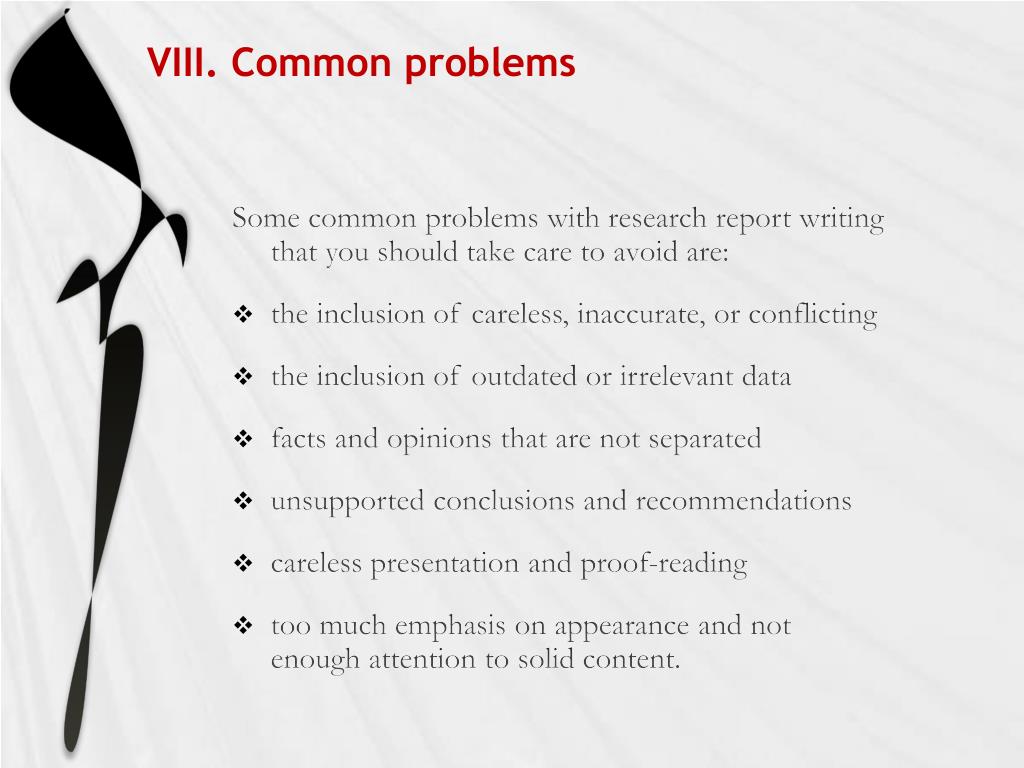 VIII. Common problems

Some common problems with research report writing that you should take care to avoid are:

❖ the inclusion of careless, inaccurate, or conflicting

❖ the inclusion of outdated or irrelevant data

❖ facts and opinions that are not separated

❖ unsupported conclusions and recommendations

❖ careless presentation and proof-reading

❖ too much emphasis on appearance and not enough attention to solid content.